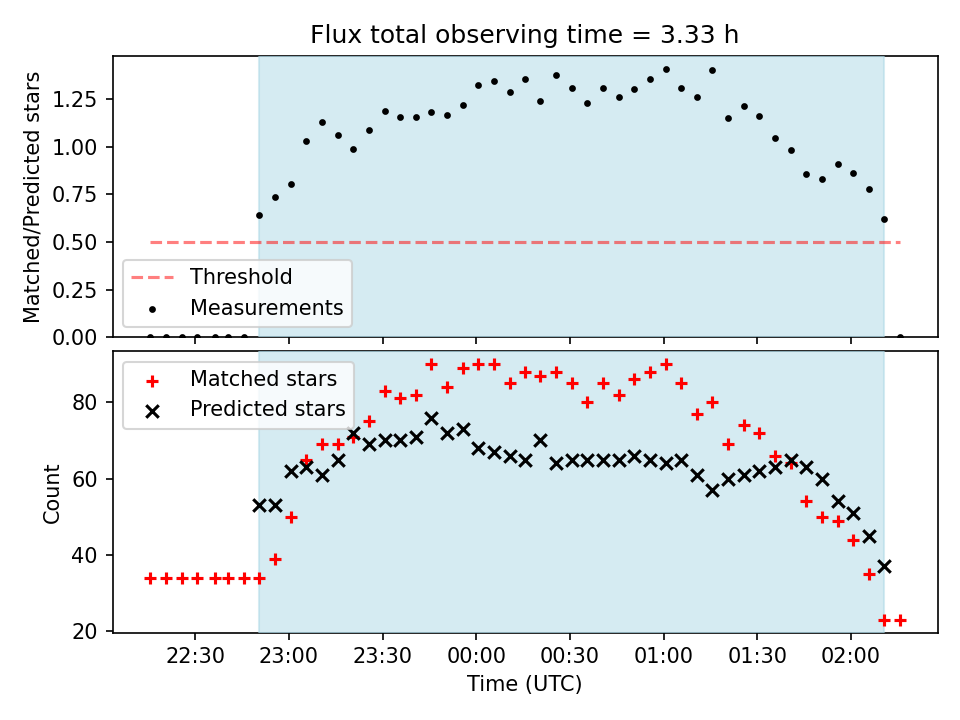 Flux total observing time = 3.33 h

Matched/Predicted stars

1.25
1.00
0.75
0.50
0.25
0.00

Threshold
Measurements

Matched stars
Predicted stars

Count

80
60
40
20

22:30
23:00
23:30
00:00
00:30
01:00
01:30
02:00

Time (UTC)